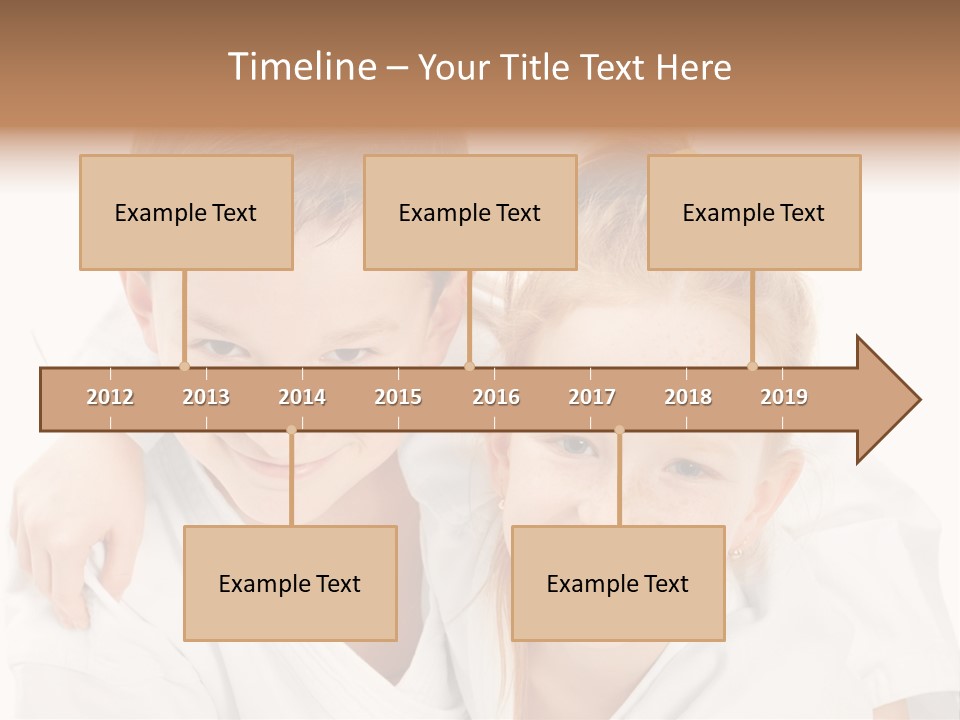 Timeline – Your Title Text Here

Example Text

Example Text

Example Text

2012 2013 2014 2015 2016 2017 2018 2019

Example Text

Example Text